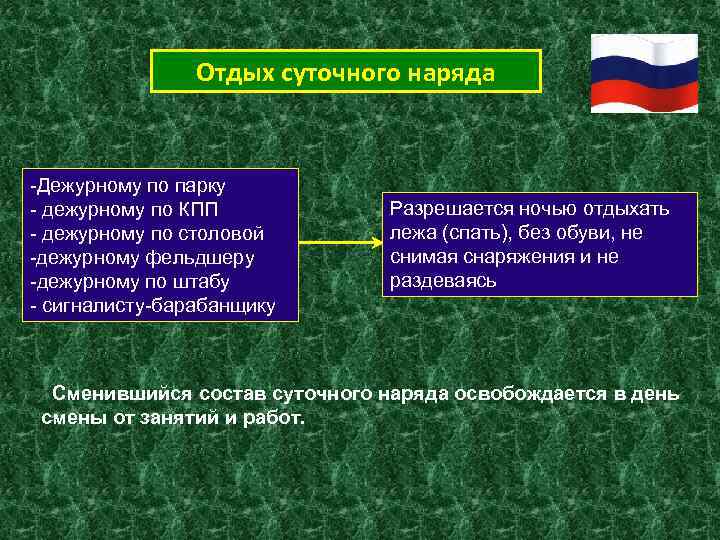 Отдых суточного наряда

-Дежурному по парку
- дежурному по КПП
- дежурному по столовой
-дежурному фельдшеру
-дежурному по штабу
- сигналисту-барабанщику

Разрешается ночью отдыхать лежа (спать), без обуви, не снимая снаряжения и не раздеваясь

Сменившийся состав суточного наряда освобождается в день смены от занятий и работ.